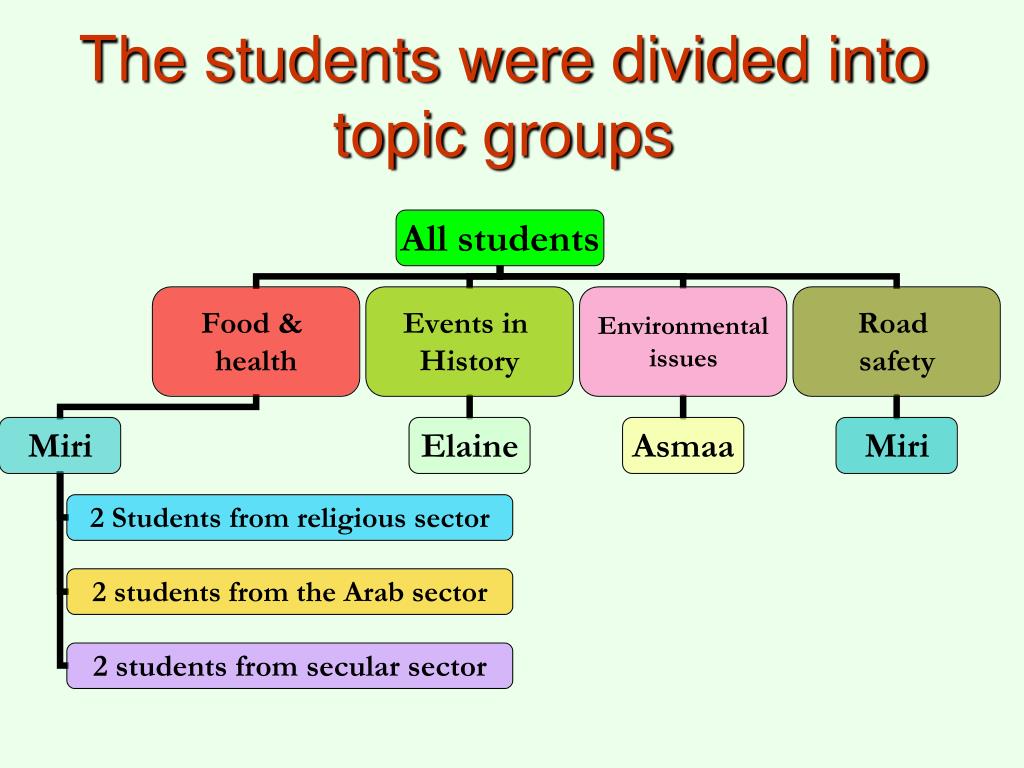 The students were divided into topic groups

All students

Food & health

Events in History

Environmental issues

Road safety

Miri

Elaine

Asmaa

Miri

2 Students from religious sector

2 students from the Arab sector

2 students from secular sector